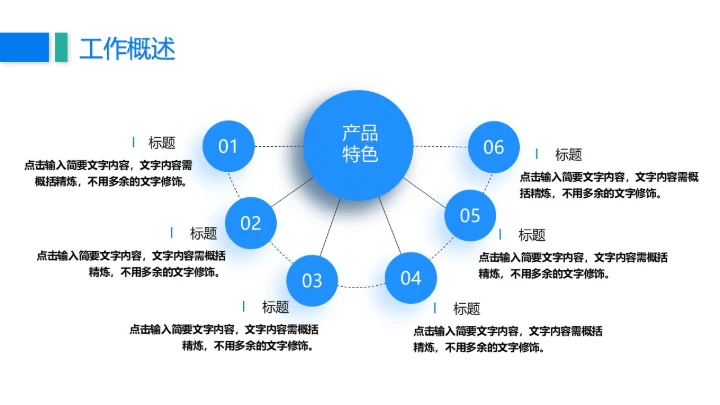 工作概述

产品特色

01

标题

点击输入简要文字内容，文字内容需概括精炼，不用多余的文字修饰。

02

标题

点击输入简要文字内容，文字内容需概括精炼，不用多余的文字修饰。

03

标题

点击输入简要文字内容，文字内容需概括精炼，不用多余的文字修饰。

04

标题

点击输入简要文字内容，文字内容需概括精炼，不用多余的文字修饰。

05

标题

点击输入简要文字内容，文字内容需概括精炼，不用多余的文字修饰。

06

标题

点击输入简要文字内容，文字内容需概括精炼，不用多余的文字修饰。